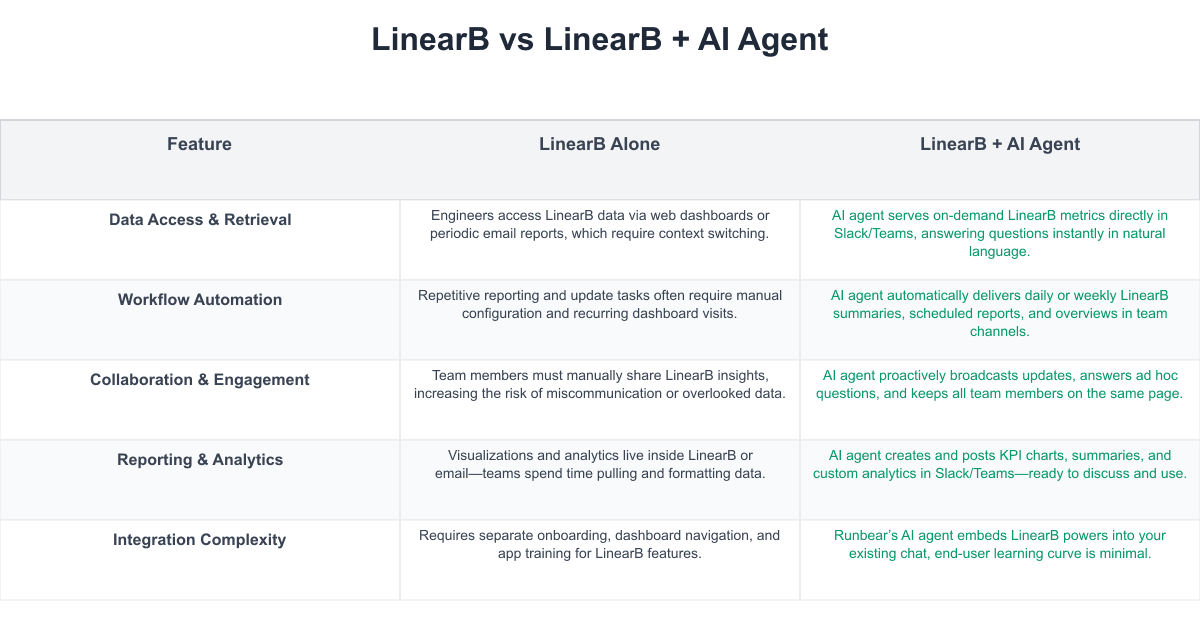 LinearB vs LinearB + AI Agent

| Feature | LinearB Alone | LinearB + AI Agent |
|---|---|---|
| Data Access & Retrieval | Engineers access LinearB data via web dashboards or periodic email reports, which require context switching. | AI agent serves on-demand LinearB metrics directly in Slack/Teams, answering questions instantly in natural language. |
| Workflow Automation | Repetitive reporting and update tasks often require manual configuration and recurring dashboard visits. | AI agent automatically delivers daily or weekly LinearB summaries, scheduled reports, and overviews in team channels. |
| Collaboration & Engagement | Team members must manually share LinearB insights, increasing the risk of miscommunication or overlooked data. | AI agent proactively broadcasts updates, answers ad hoc questions, and keeps all team members on the same page. |
| Reporting & Analytics | Visualizations and analytics live inside LinearB or email—teams spend time pulling and formatting data. | AI agent creates and posts KPI charts, summaries, and custom analytics in Slack/Teams—ready to discuss and use. |
| Integration Complexity | Requires separate onboarding, dashboard navigation, and app training for LinearB features. | Runbear's AI agent embeds LinearB powers into your existing chat, end-user learning curve is minimal. |